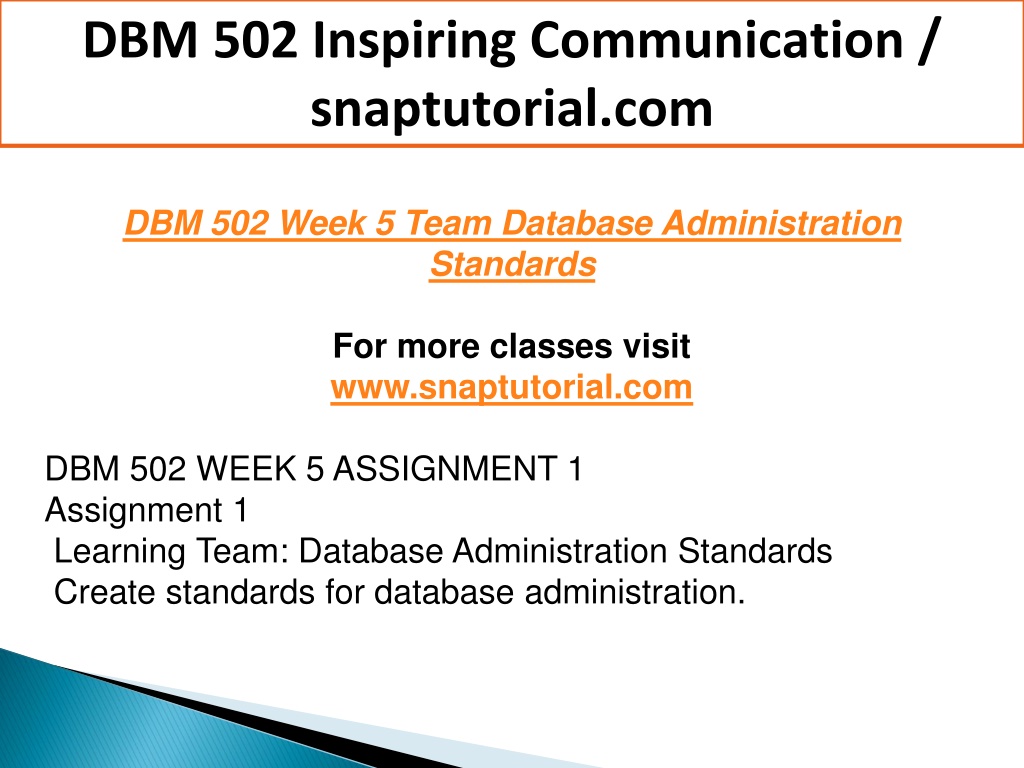 DBM 502 Inspiring Communication / snaptutorial.com

DBM 502 Week 5 Team Database Administration Standards

For more classes visit
www.snaptutorial.com

DBM 502 WEEK 5 ASSIGNMENT 1
Assignment 1
Learning Team: Database Administration Standards
Create standards for database administration.